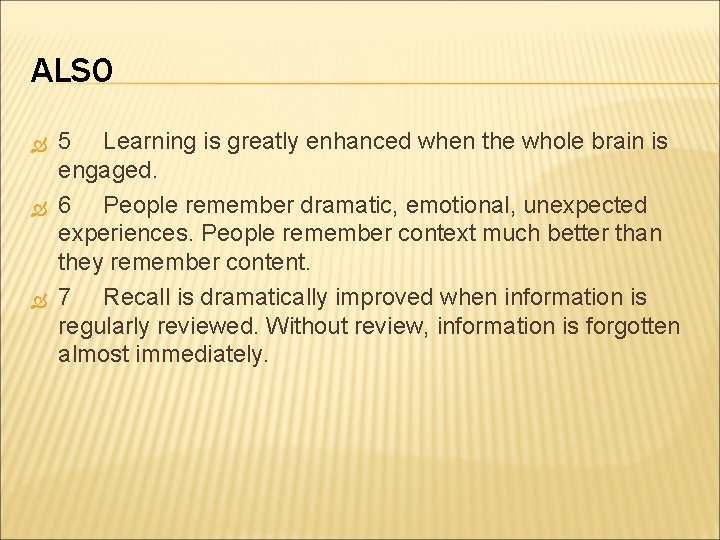 ALSO

5 Learning is greatly enhanced when the whole brain is engaged.

6 People remember dramatic, emotional, unexpected experiences. People remember context much better than they remember content.

7 Recall is dramatically improved when information is regularly reviewed. Without review, information is forgotten almost immediately.